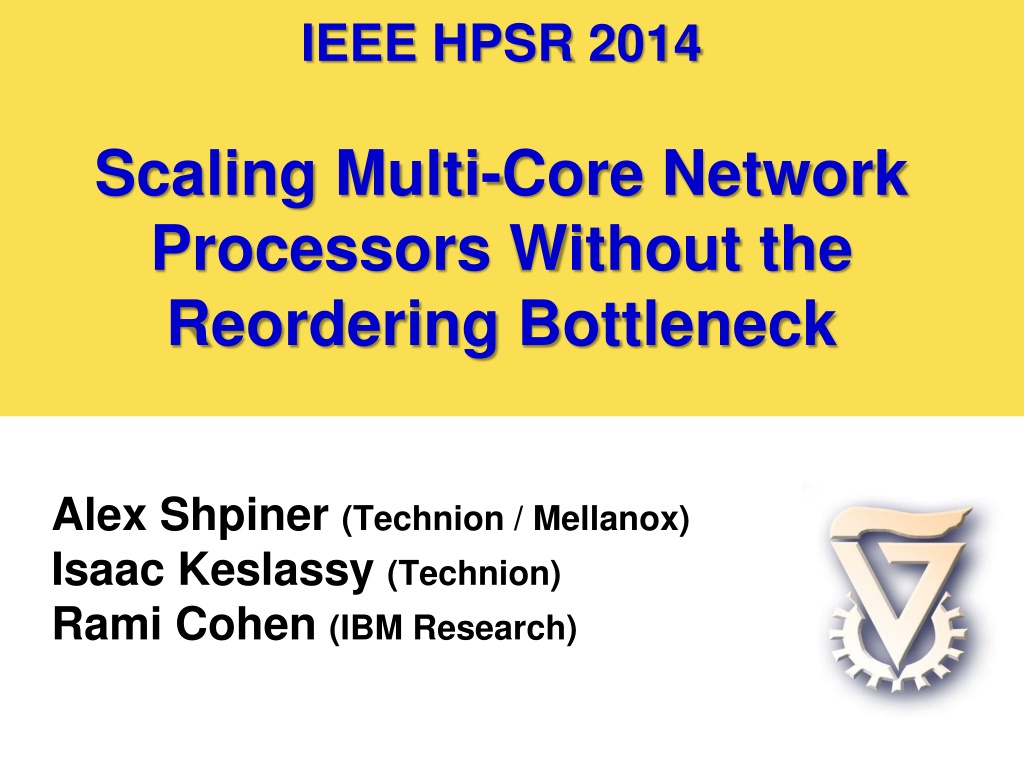 IEEE HPSR 2014

Scaling Multi-Core Network Processors Without the Reordering Bottleneck

Alex Shpiner (Technion / Mellanox)
Isaac Keslassy (Technion)
Rami Cohen (IBM Research)